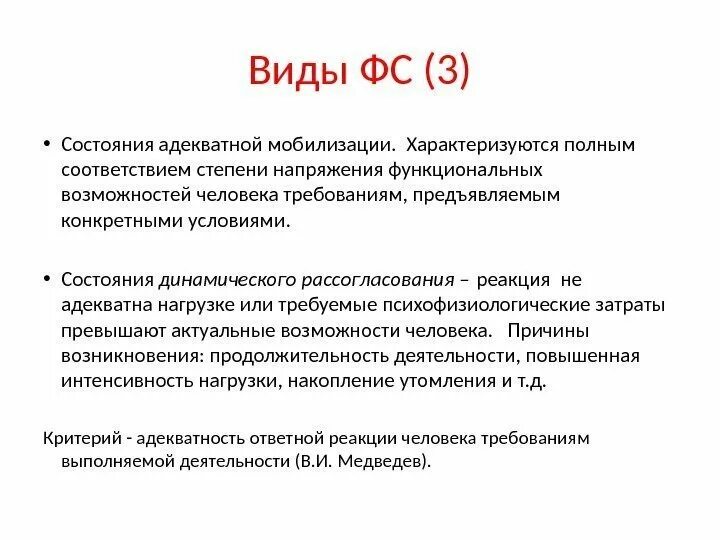 Виды ФС (3)

• Состояния адекватной мобилизации. Характеризуются полным соответствием степени напряжения функциональных возможностей человека требованиям, предъявляемым конкретными условиями.

• Состояния динамического рассогласования – реакция не адекватна нагрузке или требуемые психофизиологические затраты превышают актуальные возможности человека. Причины возникновения: продолжительность деятельности, повышенная интенсивность нагрузки, накопление утомления и т.д.

Критерий - адекватность ответной реакции человека требованиям выполняемой деятельности (В.И. Медведев).